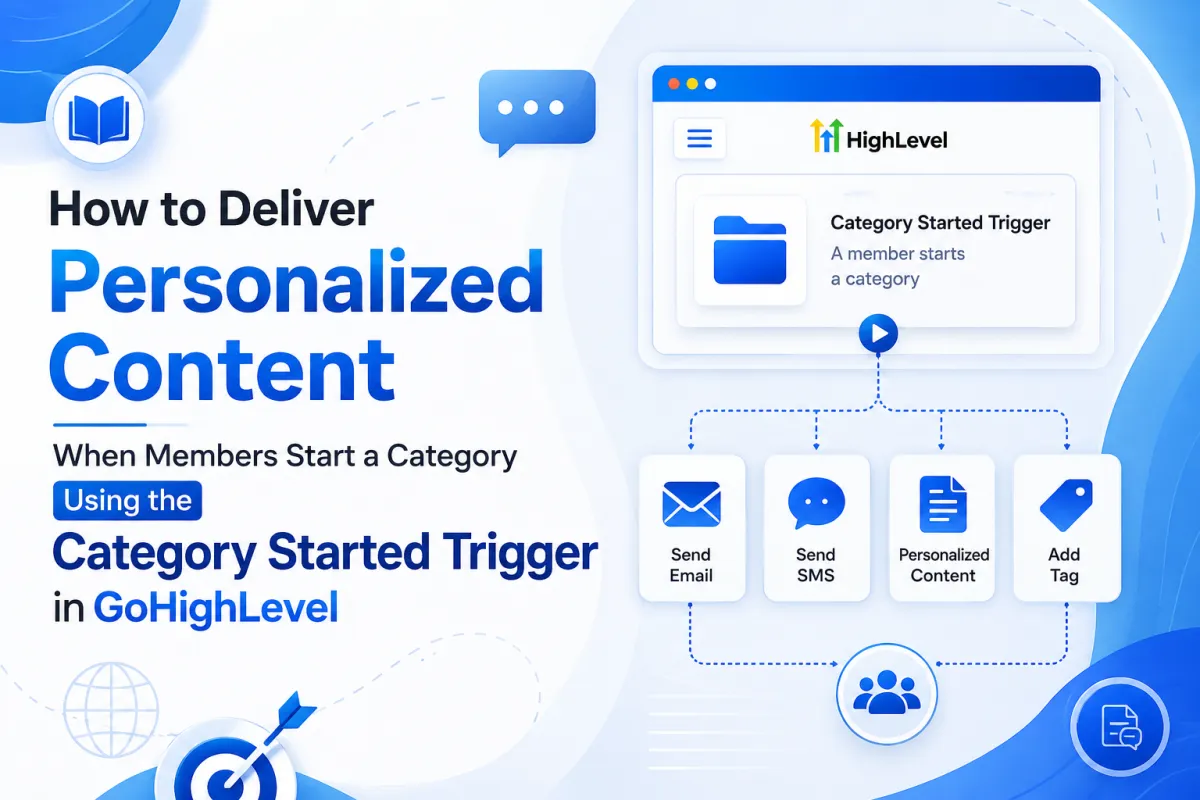 How to Deliver Personalized Content

When Members Start a Category

Using the

Category Started Trigger

in GoHighLevel

HighLevel

Category Started Trigger

A member starts a category

Send Email

Send SMS

Personalized Content

Add Tag